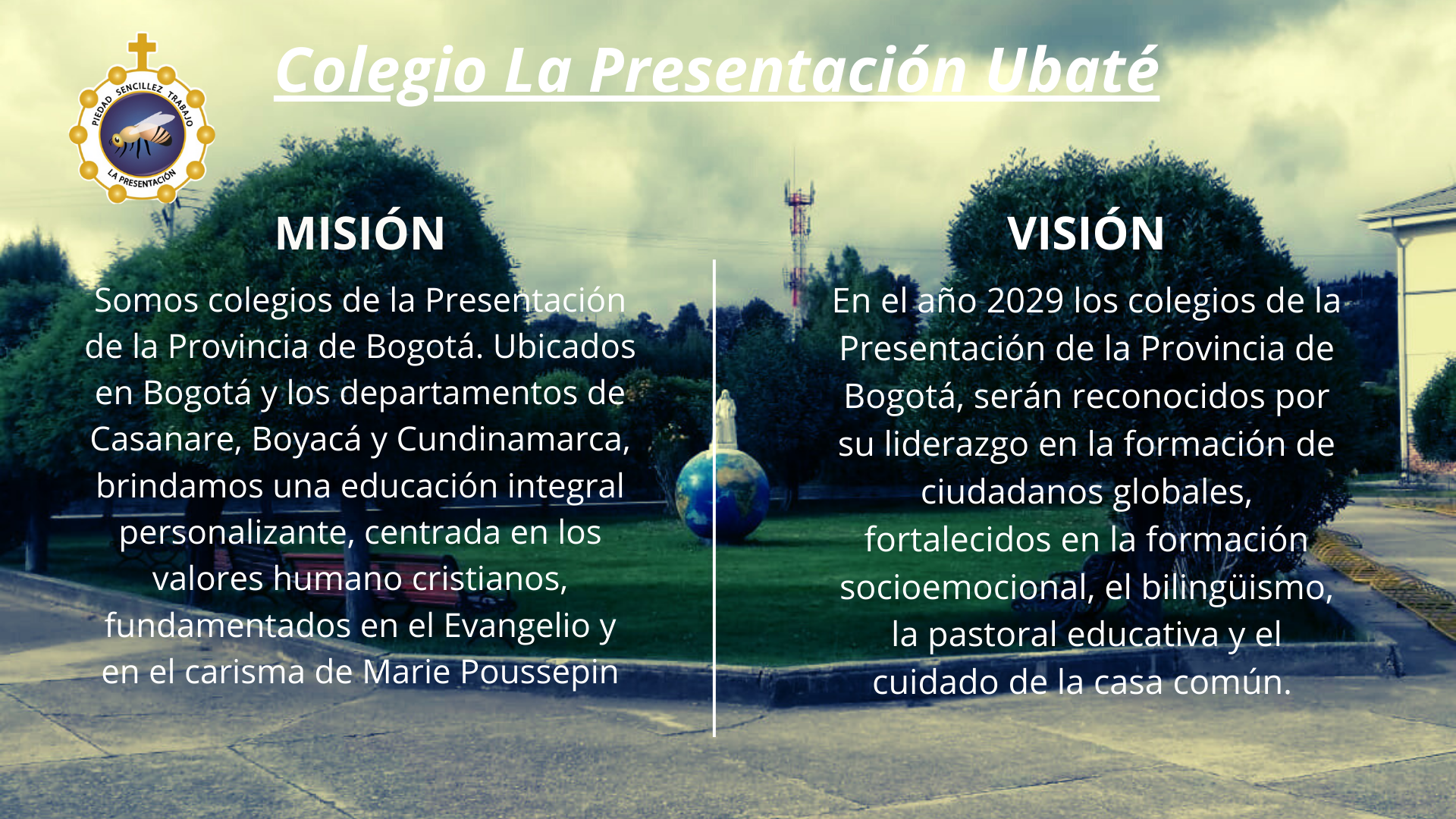 PIEDAD SENCILLEZ TRABAJO
LA PRESENTACIÓN

Colegio La Presentación Ubaté

MISIÓN

Somos colegios de la Presentación de la Provincia de Bogotá. Ubicados en Bogotá y los departamentos de Casanare, Boyacá y Cundinamarca, brindamos una educación integral personalizante, centrada en los valores humano cristianos, fundamentados en el Evangelio y en el carisma de Marie Poussepin

VISIÓN

En el año 2029 los colegios de la Presentación de la Provincia de Bogotá, serán reconocidos por su liderazgo en la formación de ciudadanos globales, fortalecidos en la formación socioemocional, el bilingüismo, la pastoral educativa y el cuidado de la casa común.